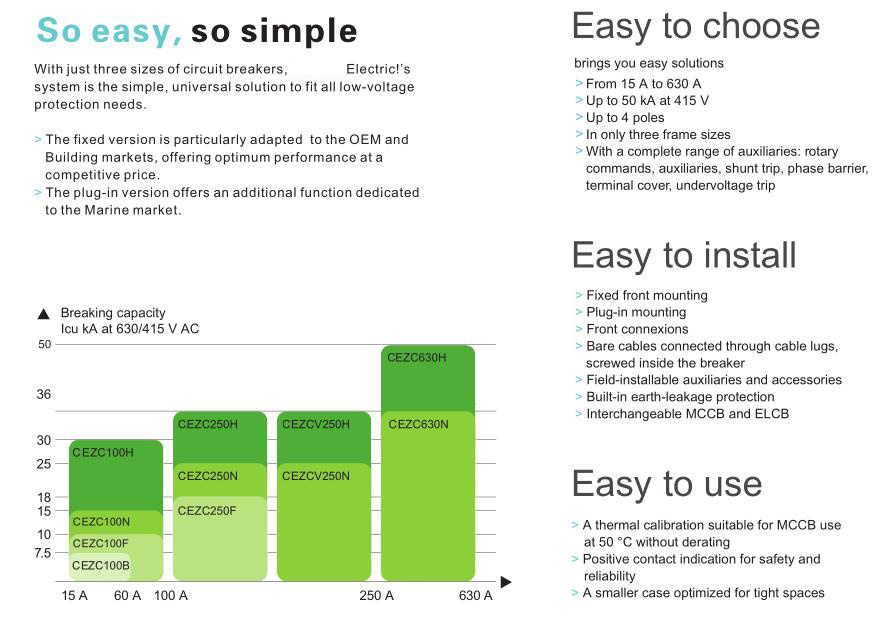 So easy, so simple

With just three sizes of circuit breakers, Electric!'s system is the simple, universal solution to fit all low-voltage protection needs.

> The fixed version is particularly adapted to the OEM and Building markets, offering optimum performance at a competitive price.
> The plug-in version offers an additional function dedicated to the Marine market.

Breaking capacity
Icu kA at 630/415 V AC

50
36
30
25
18
15
10
7.5

CEZC100H
CEZC100N
CEZC100F
CEZC100B
CEZC250H
CEZC250N
CEZC250F
CEZCV250H
CEZCV250N
CEZC630H
CEZC630N

15 A 60 A 100 A 250 A 630 A

Easy to choose

brings you easy solutions
> From 15 A to 630 A
> Up to 50 kA at 415 V
> Up to 4 poles
> In only three frame sizes
> With a complete range of auxiliaries: rotary commands, auxiliaries, shunt trip, phase barrier, terminal cover, undervoltage trip

Easy to install

> Fixed front mounting
> Plug-in mounting
> Front connexions
> Bare cables connected through cable lugs, screwed inside the breaker
> Field-installable auxiliaries and accessories
> Built-in earth-leakage protection
> Interchangeable MCCB and ELCB

Easy to use

> A thermal calibration suitable for MCCB use at 50 °C without derating
> Positive contact indication for safety and reliability
> A smaller case optimized for tight spaces